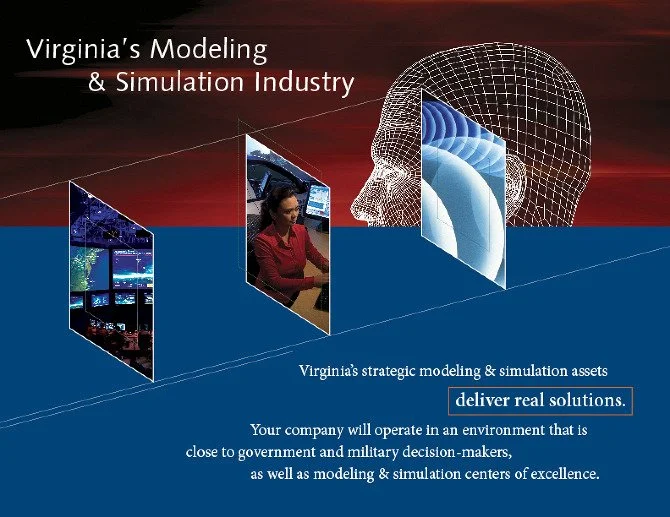 Virginia's Modeling
& Simulation Industry

Virginia's strategic modeling & simulation assets

deliver real solutions.

Your company will operate in an environment that is close to government and military decision-makers, as well as modeling & simulation centers of excellence.